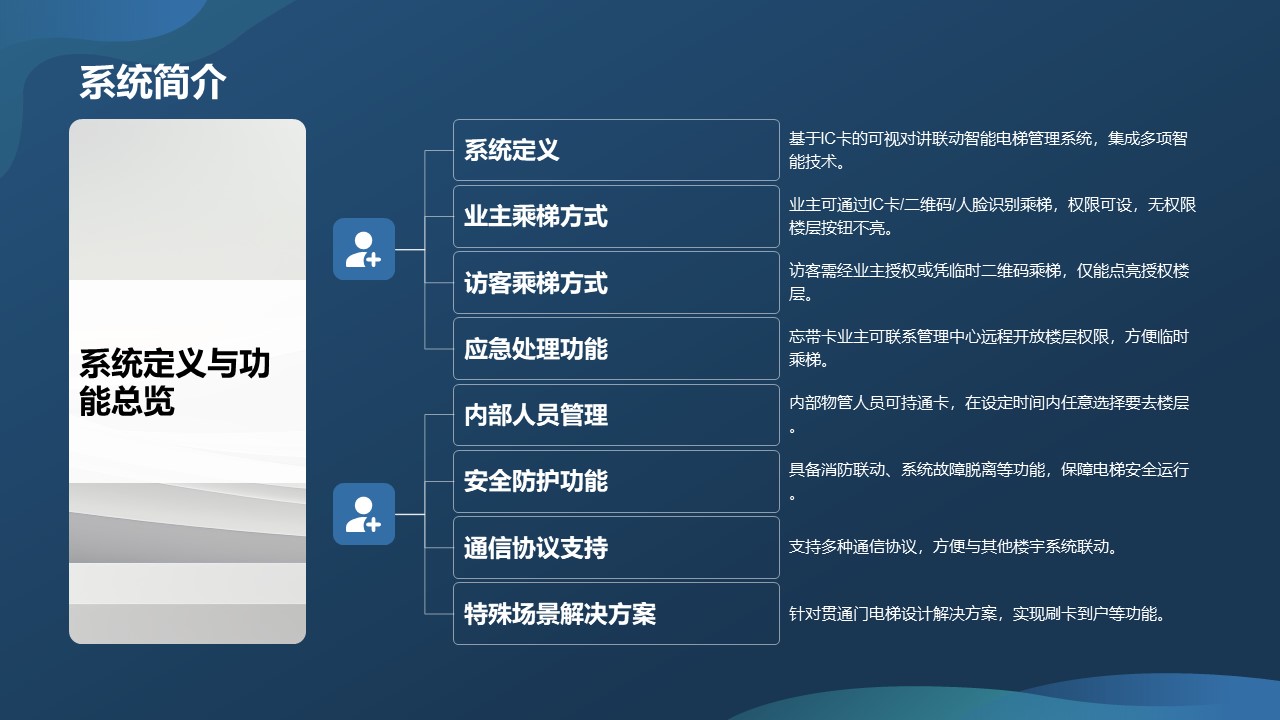 系统简介

系统定义与功能总览

系统定义

基于IC卡的可视对讲联动智能电梯管理系统，集成多项智能技术。

业主乘梯方式

业主可通过IC卡/二维码/人脸识别乘梯，权限可设，无权限楼层按钮不亮。

访客乘梯方式

访客需经业主授权或凭临时二维码乘梯，仅能点亮授权楼层。

应急处理功能

忘带卡业主可联系管理中心远程开放楼层权限，方便临时乘梯。

内部人员管理

内部物管人员可持通卡，在设定时间内任意选择要去楼层。

安全防护功能

具备消防联动、系统故障脱离等功能，保障电梯安全运行。

通信协议支持

支持多种通信协议，方便与其他楼宇系统联动。

特殊场景解决方案

针对贯通门电梯设计解决方案，实现刷卡到户等功能。